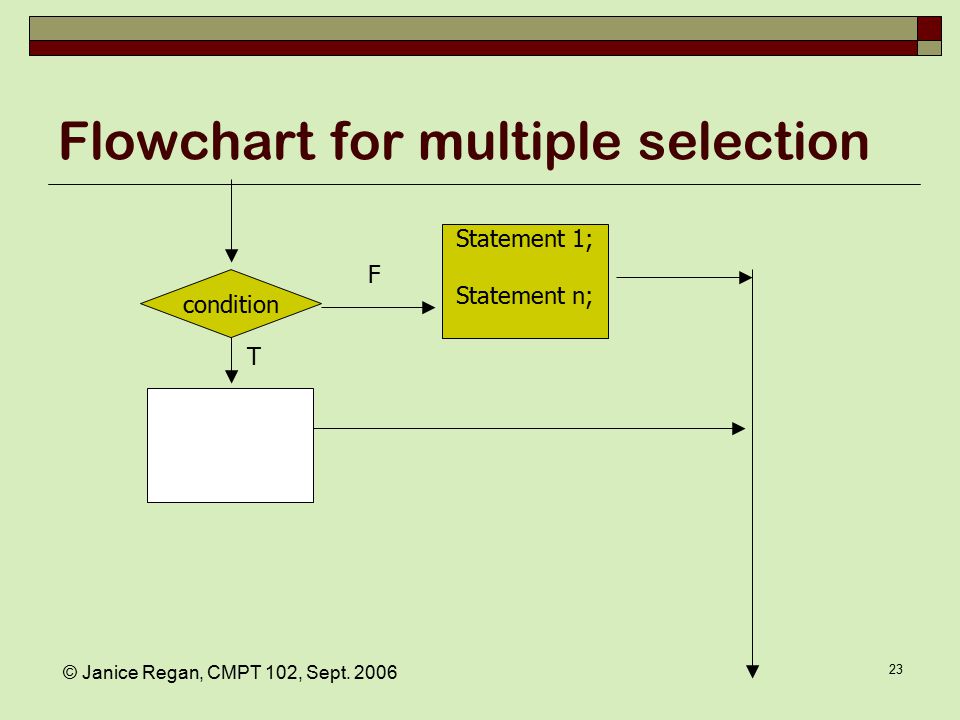 Flowchart for multiple selection

condition

F

T

Statement 1;

Statement n;

© Janice Regan, CMPT 102, Sept. 2006

23